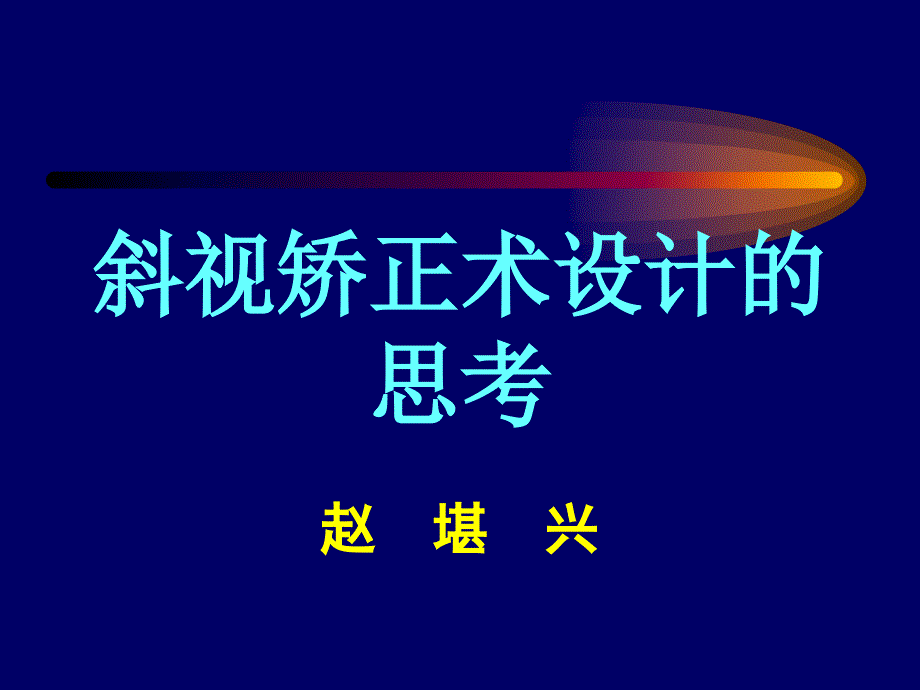 斜视矫正术设计的思考

赵 堪 兴